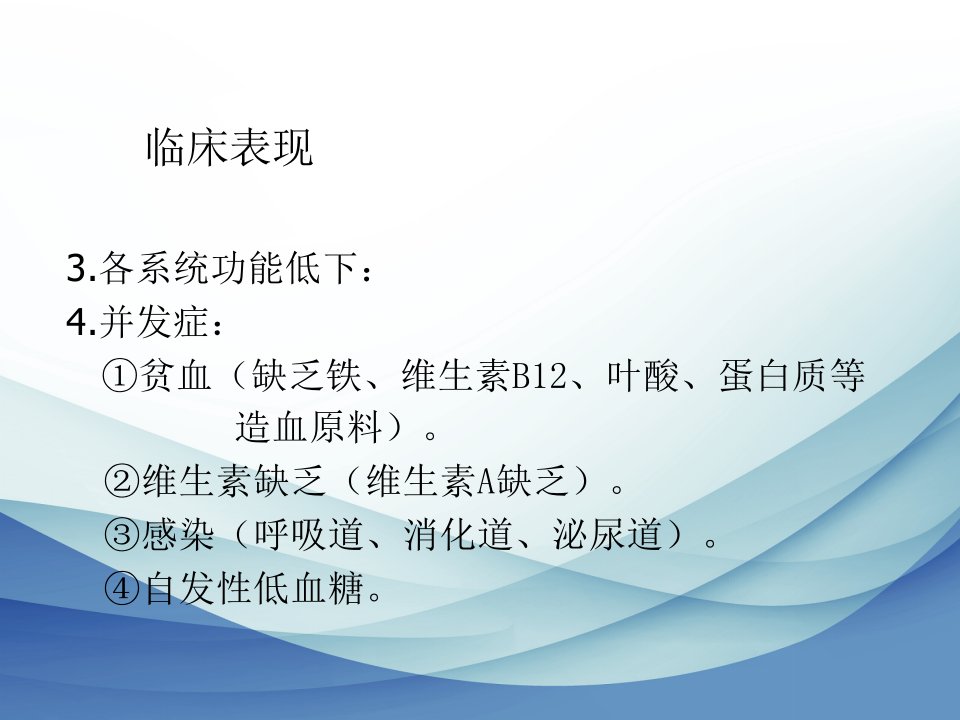 临床表现

3.各系统功能低下：
4.并发症：
①贫血（缺乏铁、维生素B12、叶酸、蛋白质等造血原料）。
②维生素缺乏（维生素A缺乏）。
③感染（呼吸道、消化道、泌尿道）。
④自发性低血糖。